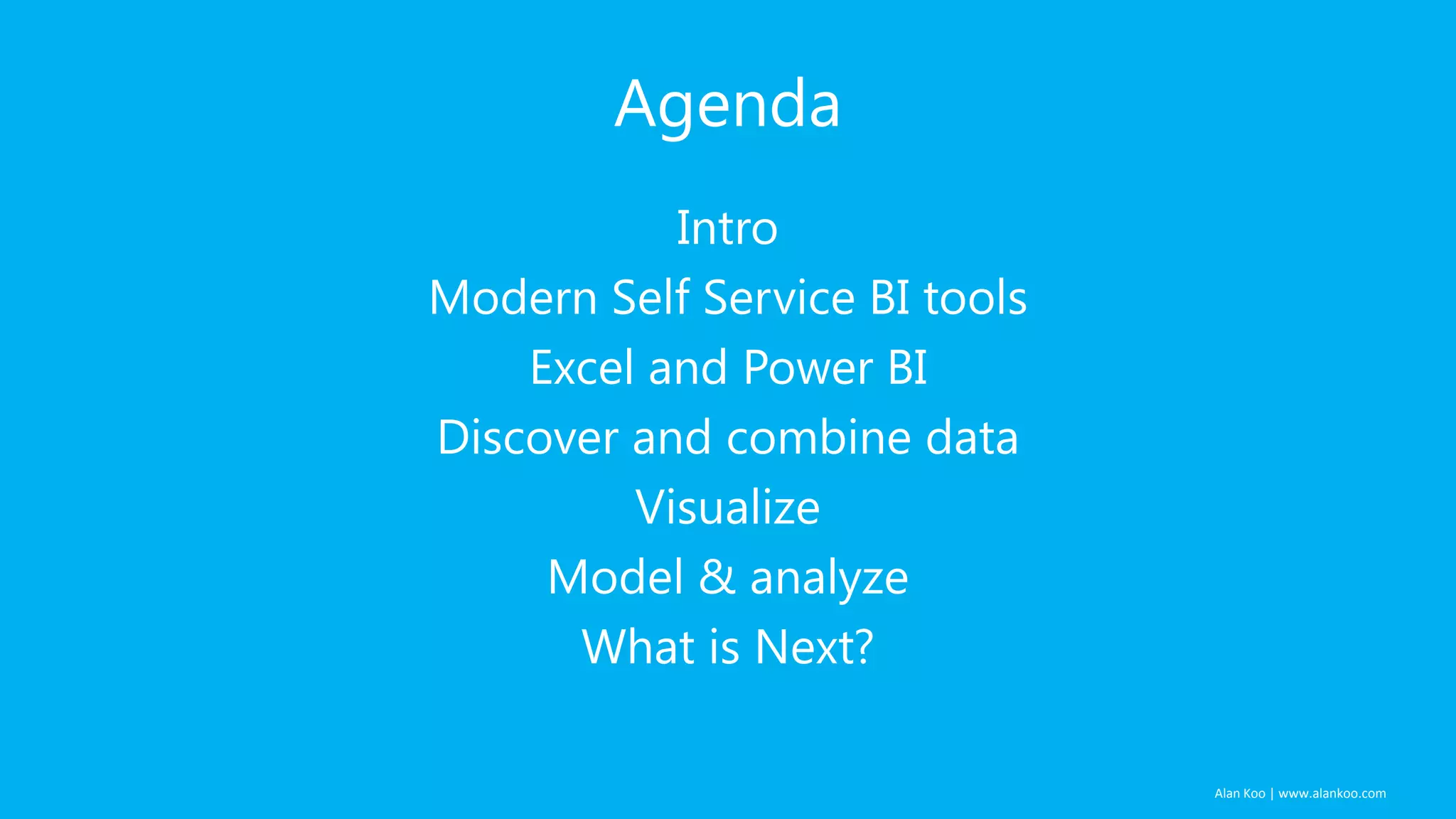 Agenda

Intro
Modern Self Service BI tools
Excel and Power BI
Discover and combine data
Visualize
Model & analyze
What is Next?

Alan Koo | www.alankoo.com